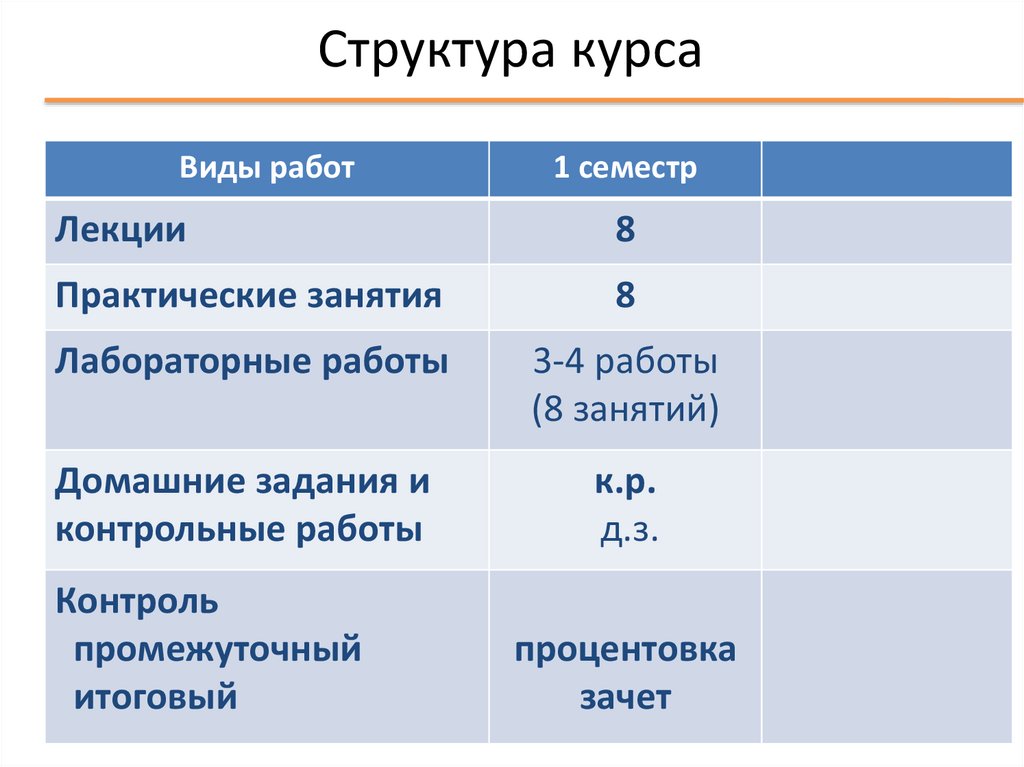 Структура курса

| Виды работ | 1 семестр | |
|---|---|---|
| Лекции | 8 | |
| Практические занятия | 8 | |
| Лабораторные работы | 3-4 работы (8 занятий) | |
| Домашние задания и контрольные работы | к.р. д.з. | |
| Контроль промежуточный итоговый | процентовка зачет | |